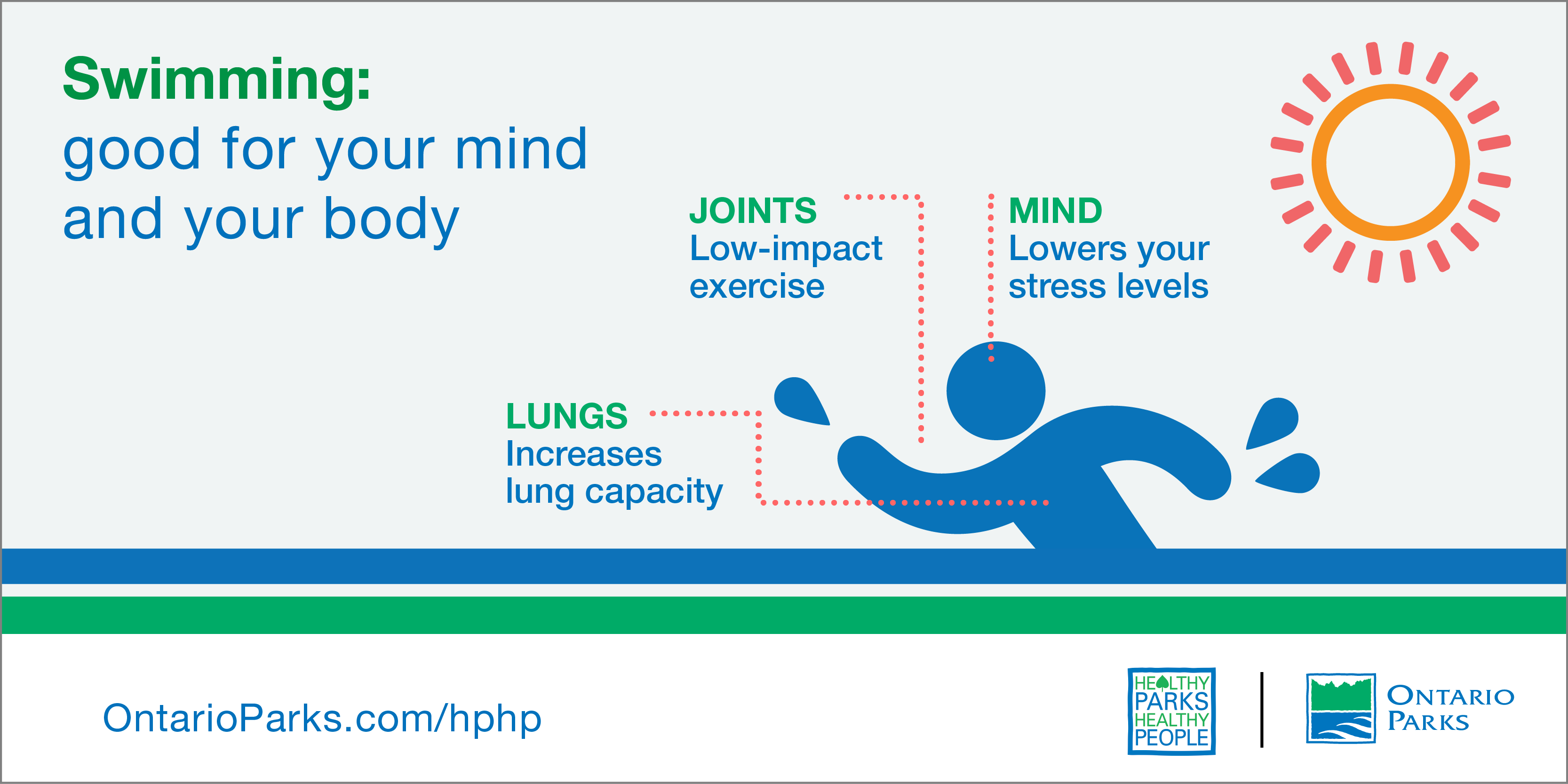 Swimming:
good for your mind and your body

JOINTS
Low-impact exercise

MIND
Lowers your stress levels

LUNGS
Increases lung capacity

OntarioParks.com/hphp

HEALTHY PARKS HEALTHY PEOPLE

ONTARIO PARKS